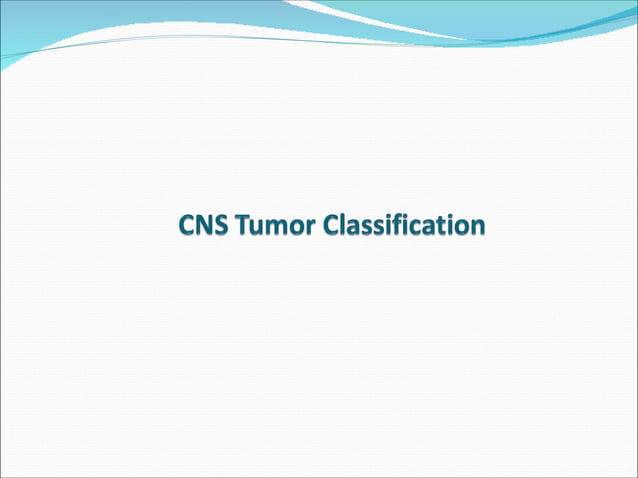 CNS Tumor Classification